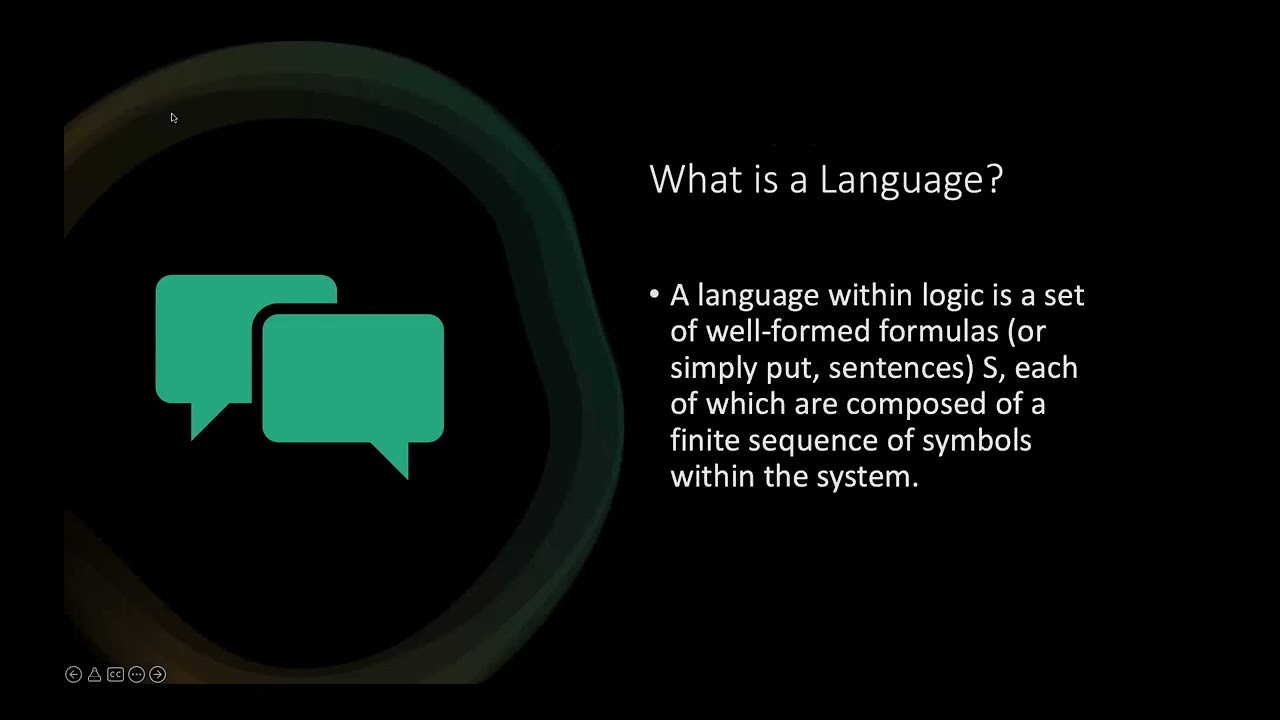 What is a Language?

• A language within logic is a set of well-formed formulas (or simply put, sentences) S, each of which are composed of a finite sequence of symbols within the system.